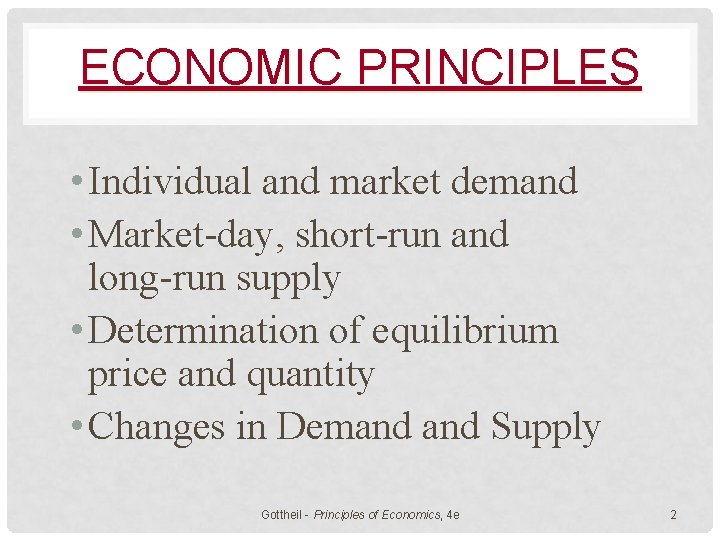 ECONOMIC PRINCIPLES

• Individual and market demand
• Market-day, short-run and long-run supply
• Determination of equilibrium price and quantity
• Changes in Demand and Supply

Gottheil - Principles of Economics, 4e

2